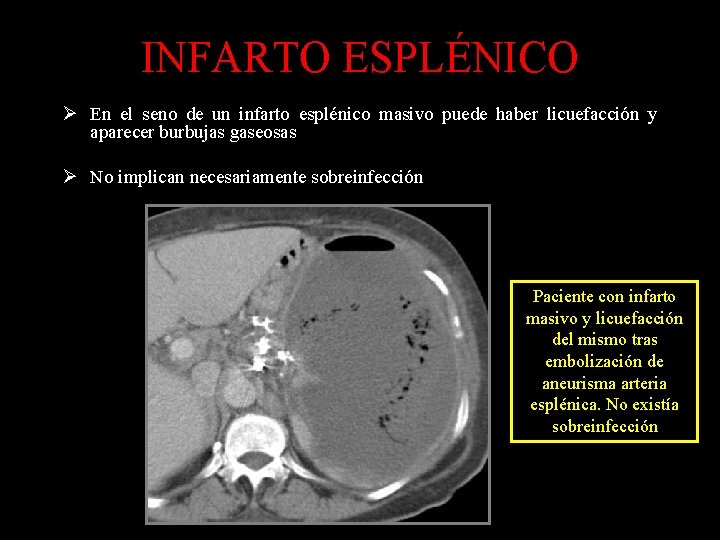 INFARTO ESPLÉNICO

➢ En el seno de un infarto esplénico masivo puede haber licuefacción y aparecer burbujas gaseosas

➢ No implican necesariamente sobreinfección

Paciente con infarto masivo y licuefacción del mismo tras embolización de aneurisma arteria esplénica. No existía sobreinfección